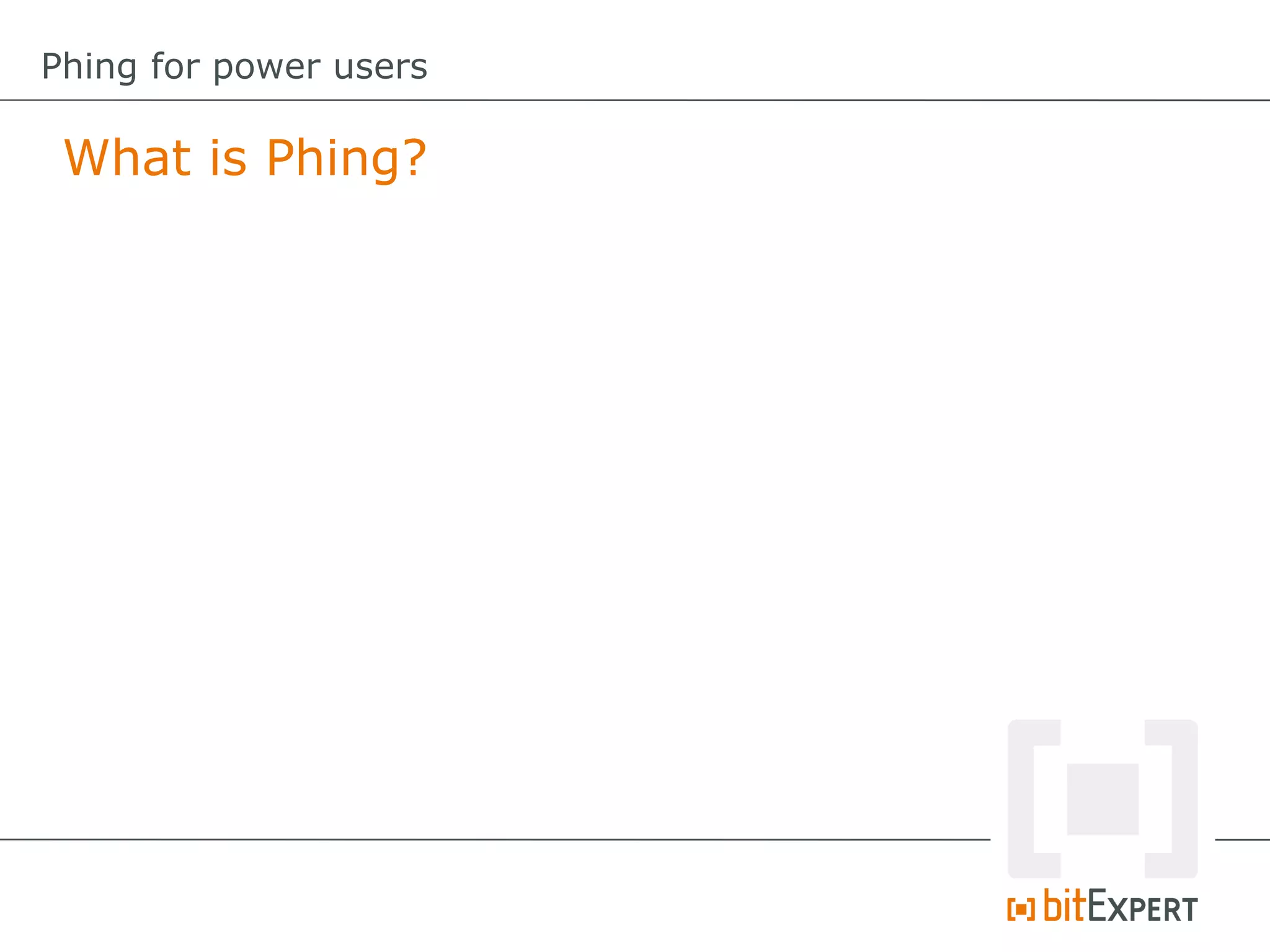 Phing for power users

What is Phing?

bitEXPERT